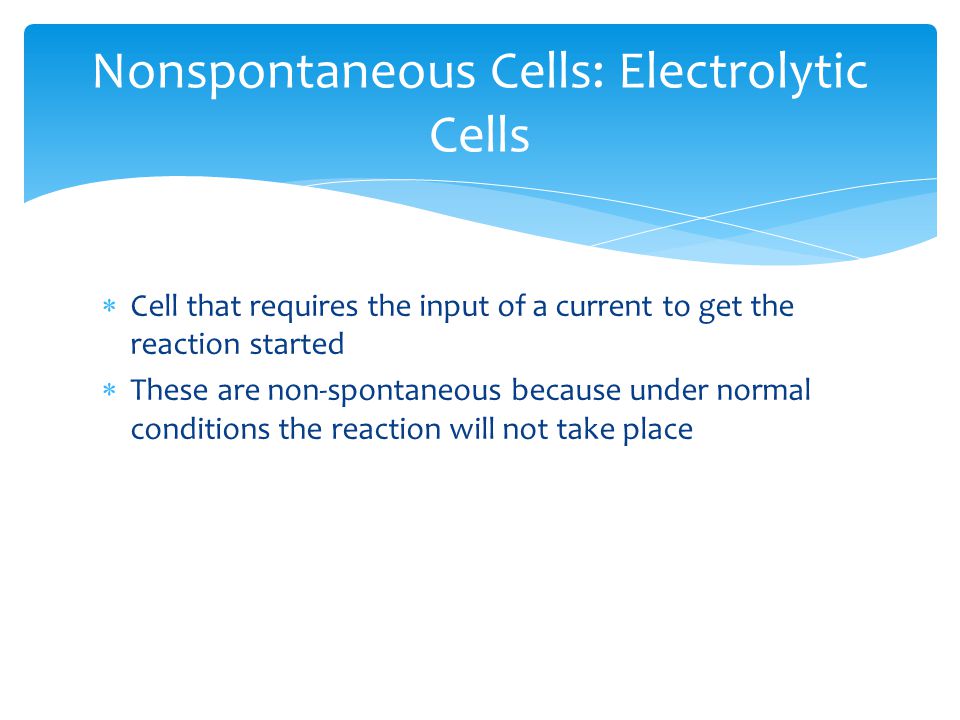 Nonspontaneous Cells: Electrolytic Cells

* Cell that requires the input of a current to get the reaction started
* These are non-spontaneous because under normal conditions the reaction will not take place